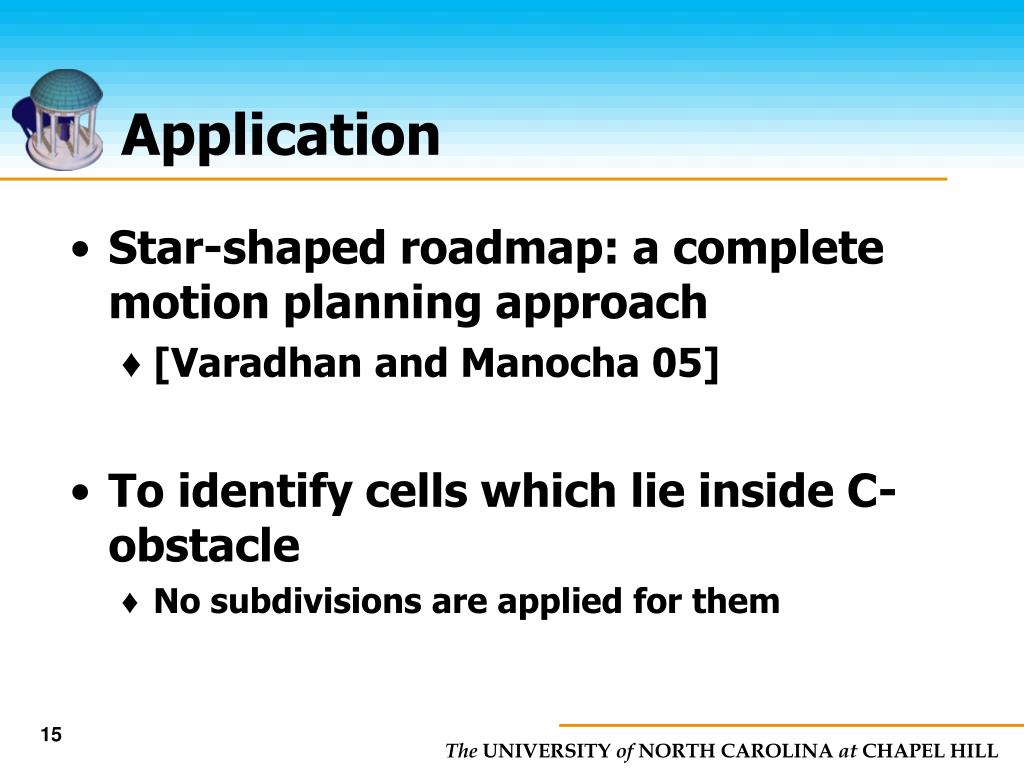 Application

• Star-shaped roadmap: a complete motion planning approach
♦ [Varadhan and Manocha 05]

• To identify cells which lie inside C-obstacle
♦ No subdivisions are applied for them

15

The UNIVERSITY of NORTH CAROLINA at CHAPEL HILL